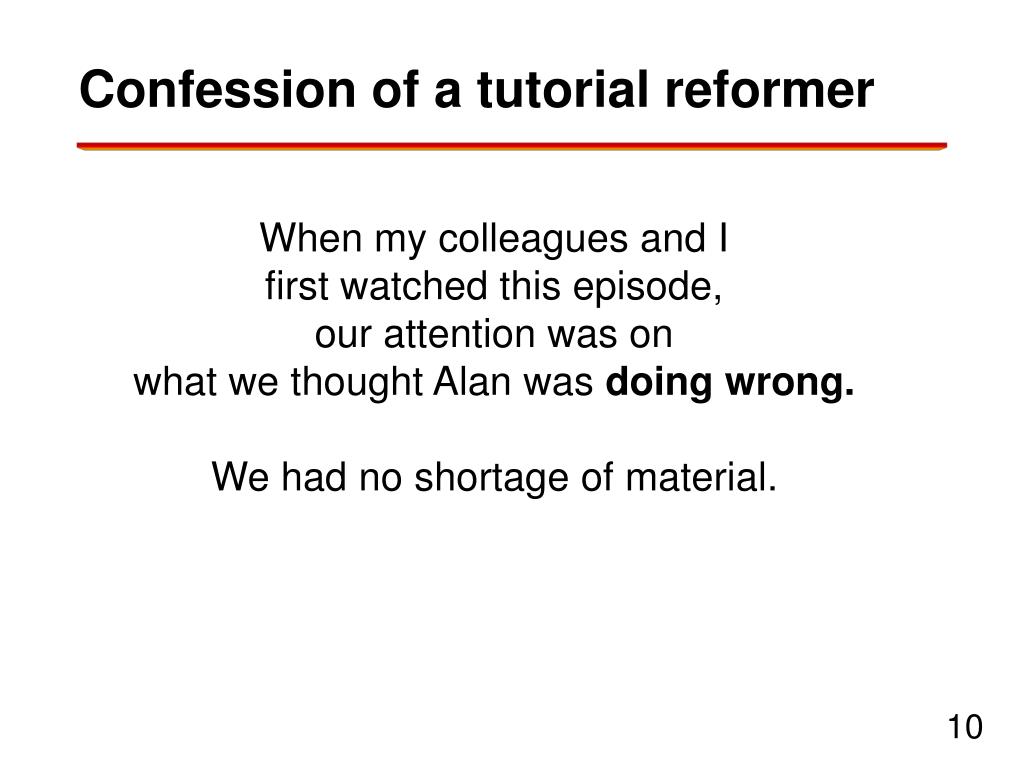 Confession of a tutorial reformer

When my colleagues and I first watched this episode, our attention was on what we thought Alan was doing wrong.

We had no shortage of material.

10